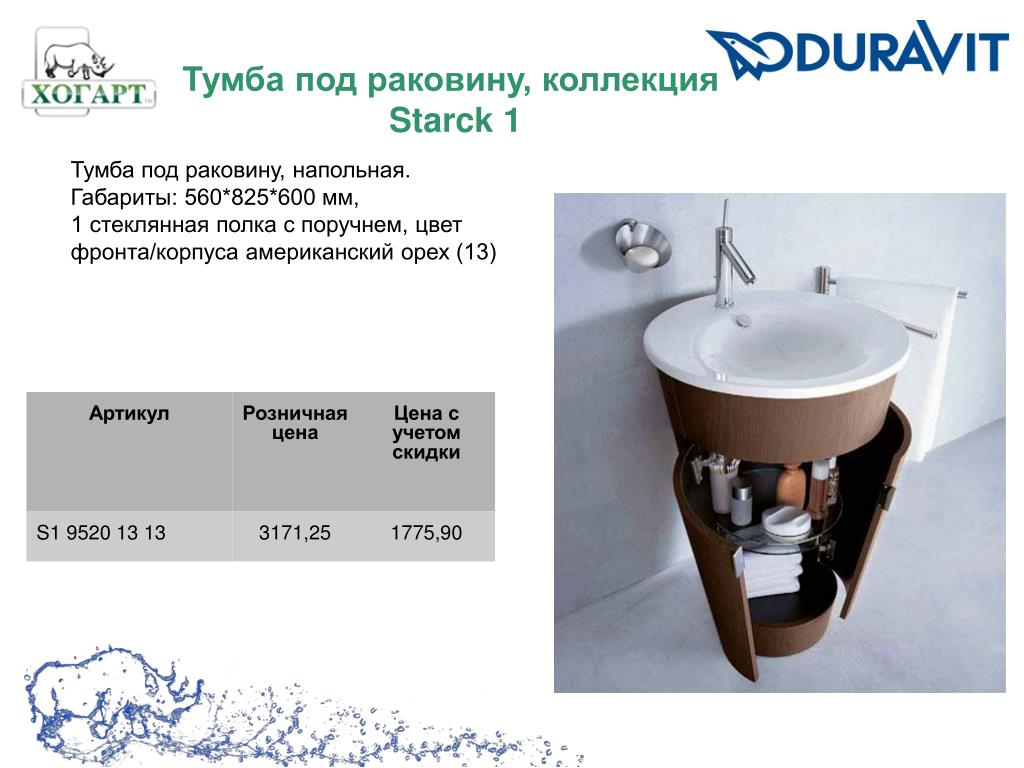 ХОГАРТ

DURAVIT

Тумба под раковину, коллекция Starck 1

Тумба под раковину, напольная.
Габариты: 560*825*600 мм,
1 стеклянная полка с поручнем, цвет фронта/корпуса американский орех (13)

| Артикул | Розничная цена | Цена с учетом скидки |
|---|---|---|
| S1 9520 13 13 | 3171,25 | 1775,90 |